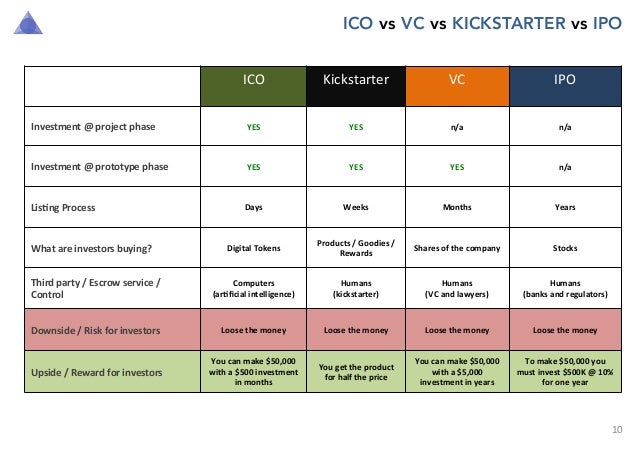 ICO vs VC vs KICKSTARTER vs IPO

| | ICO | Kickstarter | VC | IPO |
|---|---|---|---|---|
| Investment @ project phase | YES | YES | n/a | n/a |
| Investment @ prototype phase | YES | YES | YES | n/a |
| Listing Process | Days | Weeks | Months | Years |
| What are investors buying? | Digital Tokens | Products / Goodies / Rewards | Shares of the company | Stocks |
| Third party / Escrow service / Control | Computers (artificial intelligence) | Humans (kickstarter) | Humans (VC and lawyers) | Humans (banks and regulators) |
| Downside / Risk for investors | Loose the money | Loose the money | Loose the money | Loose the money |
| Upside / Reward for investors | You can make \$50,000 with a \$500 investment in months | You get the product for half the price | You can make \$50,000 with a \$5,000 investment in years | To make \$50,000 you must invest \$500K @ 10% for one year |

10